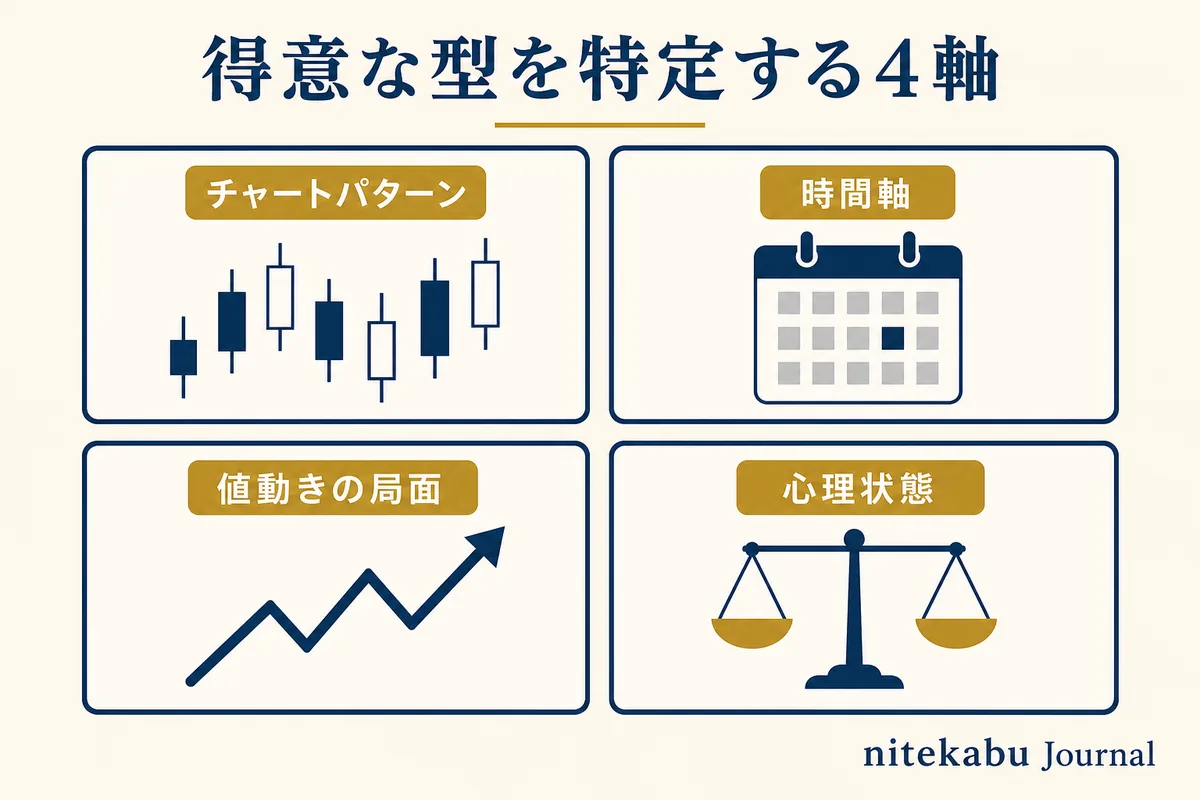 得意な型を特定する４軸

チャートパターン

時間軸

値動きの局面

心理状態

nitekabu Journal